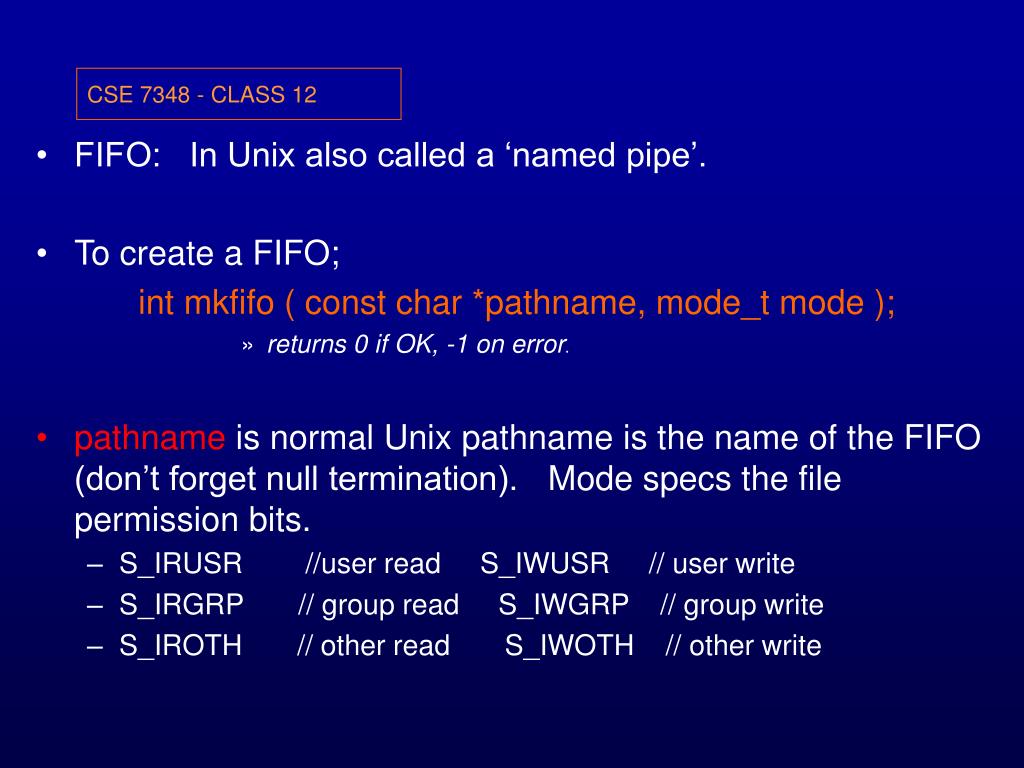 CSE 7348 - CLASS 12

• FIFO: In Unix also called a ‘named pipe’.

• To create a FIFO;

int mkfifo ( const char *pathname, mode_t mode );

» returns 0 if OK, -1 on error.

• pathname is normal Unix pathname is the name of the FIFO (don’t forget null termination). Mode specs the file permission bits.

– S_IRUSR //user read S_IWUSR // user write
– S_IRGRP // group read S_IWGRP // group write
– S_IROTH // other read S_IWOTH // other write